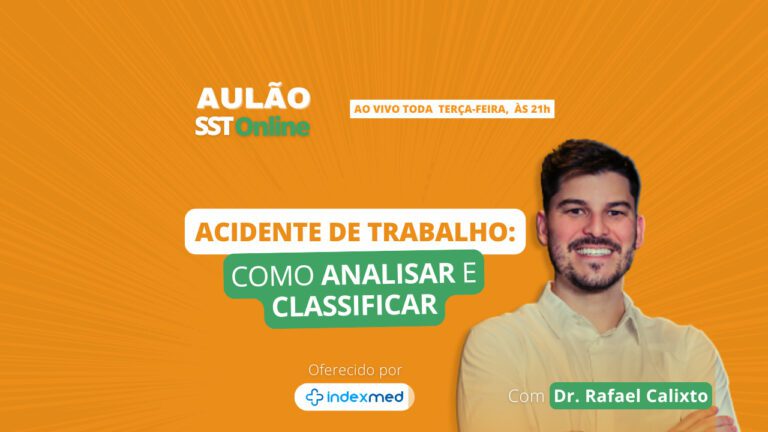 AULÃO
SST Online

AO VIVO TODA TERÇA-FEIRA, ÀS 21h

ACIDENTE DE TRABALHO:
COMO ANALISAR E CLASSIFICAR

Oferecido por
indexmed

Com Dr. Rafael Calixto